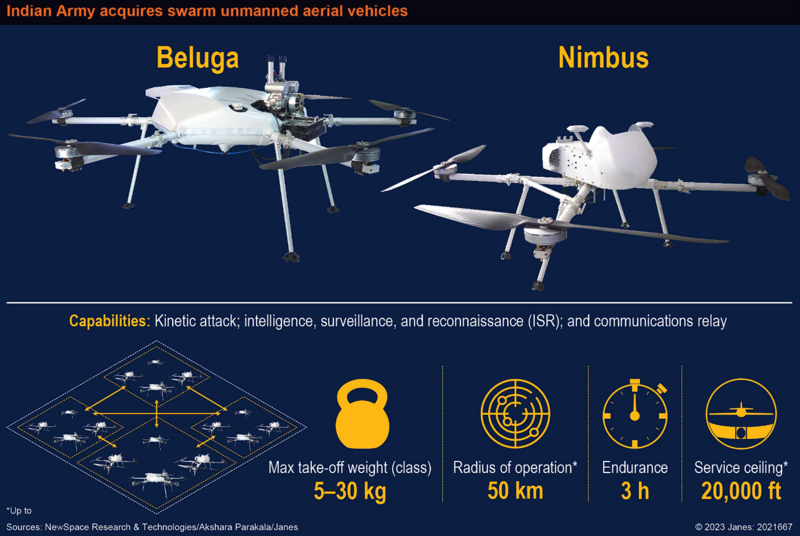 Indian Army acquires swarm unmanned aerial vehicles

Beluga

Nimbus

Capabilities: Kinetic attack; intelligence, surveillance, and reconnaissance (ISR); and communications relay

Max take-off weight (class)
5–30 kg

Radius of operation*
50 km

Endurance
3 h

Service ceiling*
20,000 ft

*Up to
Sources: NewSpace Research & Technologies/Akshara Parakala/Janes

© 2023 Janes: 2021667